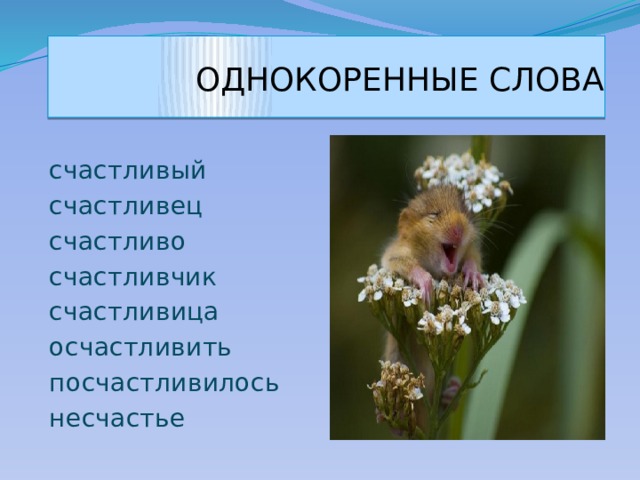 ОДНОКОРЕННЫЕ СЛОВА

счастливый
счастливец
счастливо
счастливчик
счастливица
осчастливить
посчастливилось
несчастье